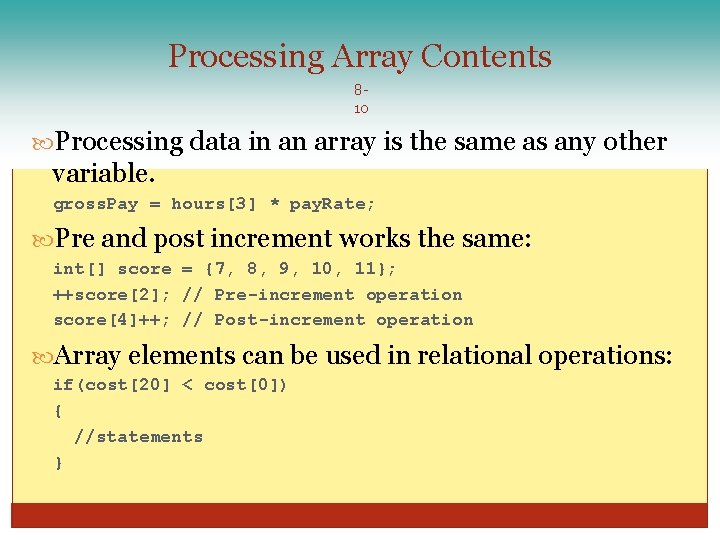 Processing Array Contents

8-10

Processing data in an array is the same as any other variable.

grossPay = hours[3] * payRate;

Pre and post increment works the same:

int[] score = {7, 8, 9, 10, 11};
++score[2]; // Pre-increment operation
score[4]++; // Post-increment operation

Array elements can be used in relational operations:

if(cost[20] < cost[0])
{
  //statements
}